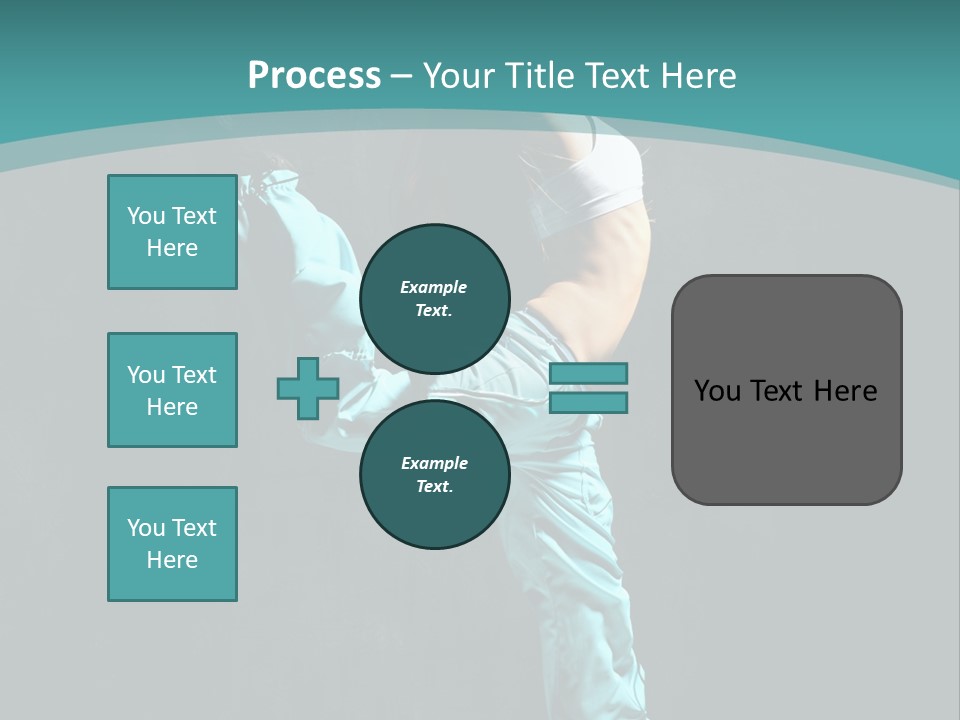 Process – Your Title Text Here

You Text Here

You Text Here

You Text Here

Example Text.

Example Text.

You Text Here